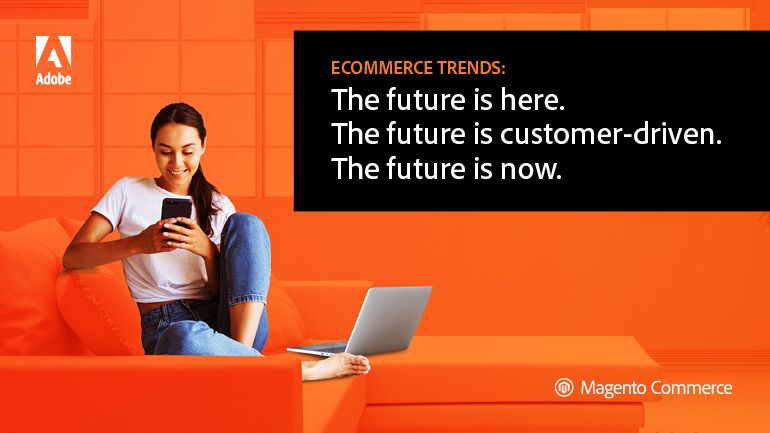 Adobe

ECOMMERCE TRENDS:
The future is here.
The future is customer-driven.
The future is now.

Magento Commerce